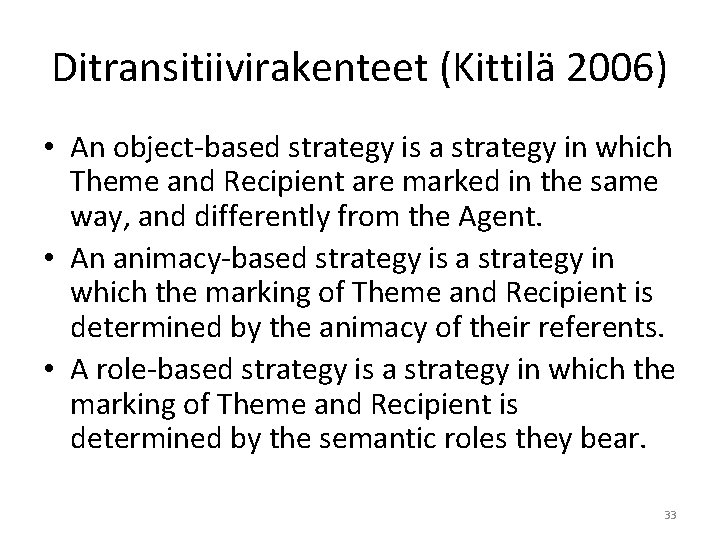 Ditransitiivirakenteet (Kittilä 2006)

• An object-based strategy is a strategy in which Theme and Recipient are marked in the same way, and differently from the Agent.
• An animacy-based strategy is a strategy in which the marking of Theme and Recipient is determined by the animacy of their referents.
• A role-based strategy is a strategy in which the marking of Theme and Recipient is determined by the semantic roles they bear.

33